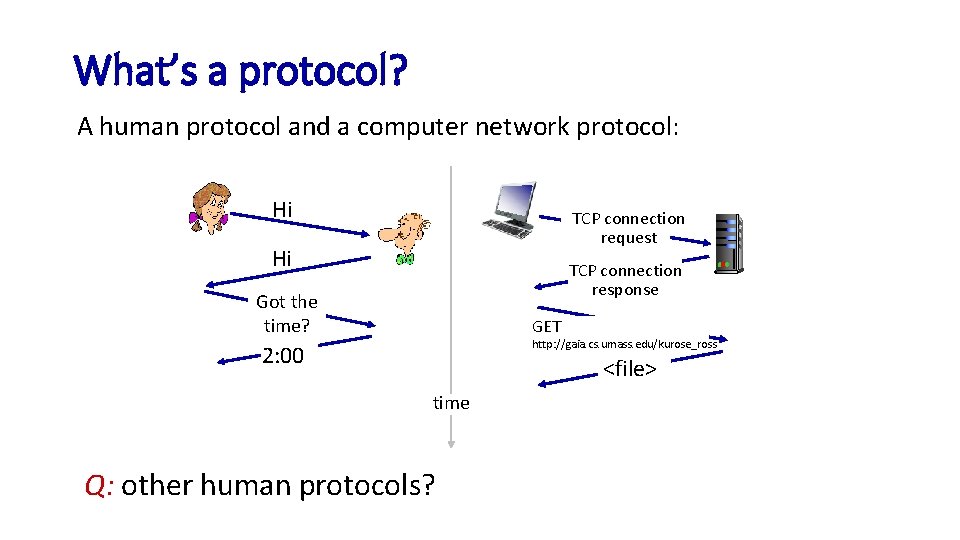 What's a protocol?

A human protocol and a computer network protocol:

Hi

Hi

Got the time?

2:00

TCP connection request

TCP connection response

GET http://gaia.cs.umass.edu/kurose_ross

<file>

time

Q: other human protocols?